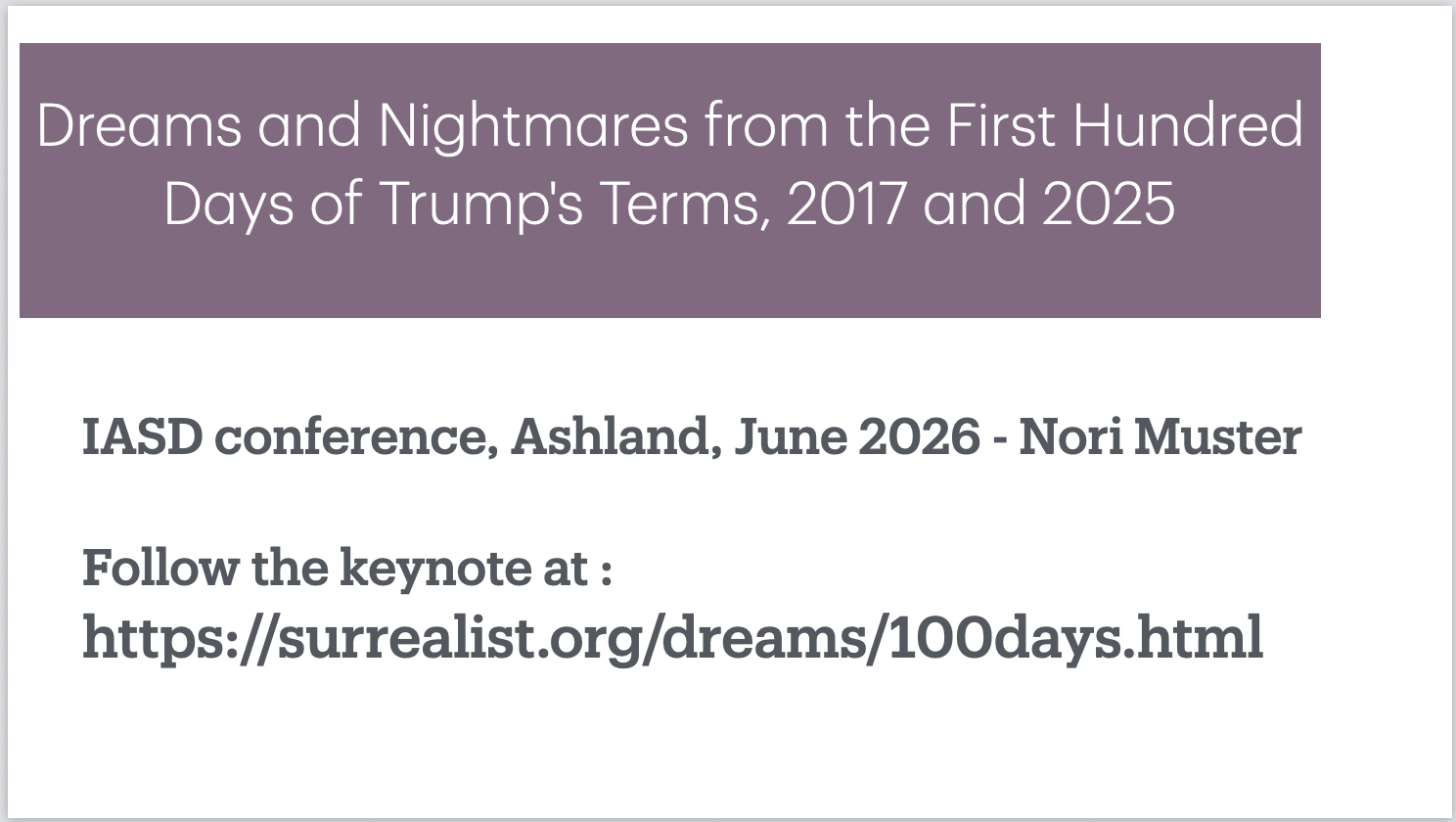 Dreams and Nightmares from the First Hundred Days of Trump's Terms, 2017 and 2025

IASD conference, Ashland, June 2026 - Nori Muster

Follow the keynote at :
https://surrealist.org/dreams/100days.html